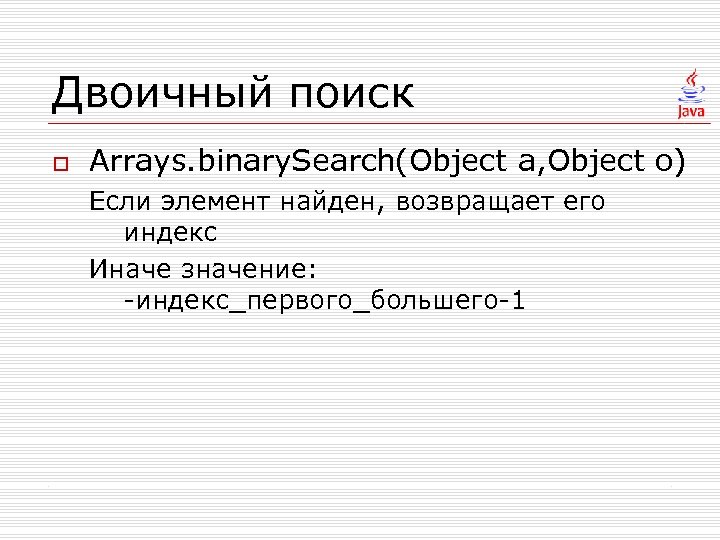 Двоичный поиск

Java

Arrays.binarySearch(Object a,Object o)

Если элемент найден, возвращает его индекс

Иначе значение: -индекс_первого_большего-1